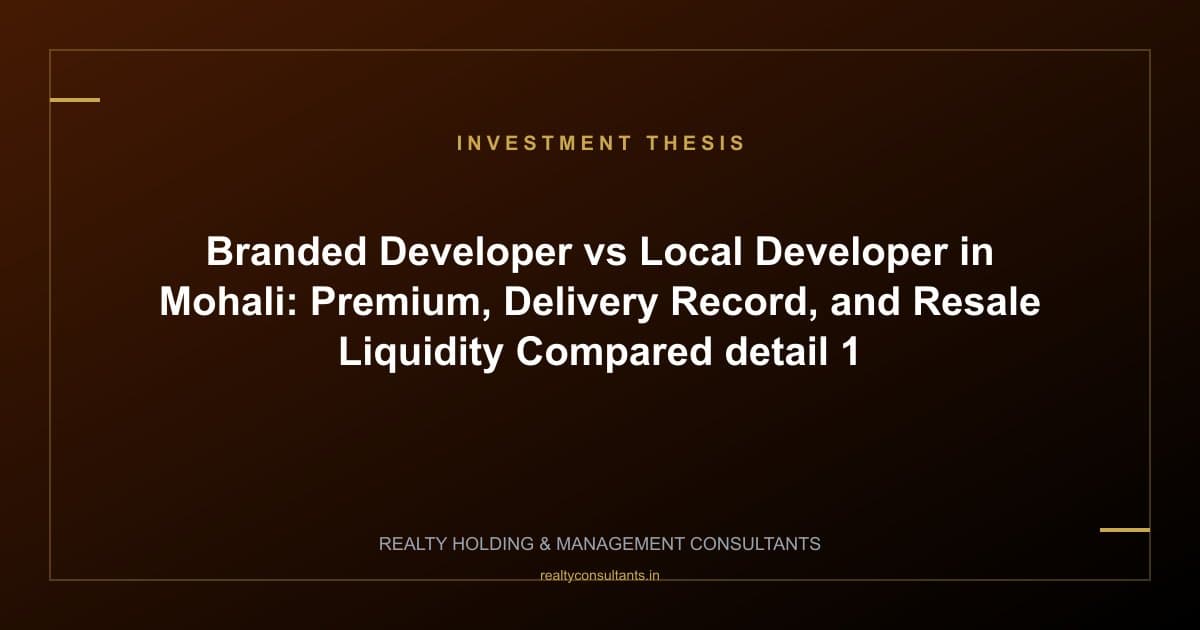 INVESTMENT THESIS

Branded Developer vs Local Developer in Mohali: Premium, Delivery Record, and Resale Liquidity Compared detail 1

REALTY HOLDING & MANAGEMENT CONSULTANTS

realtyconsultants.in